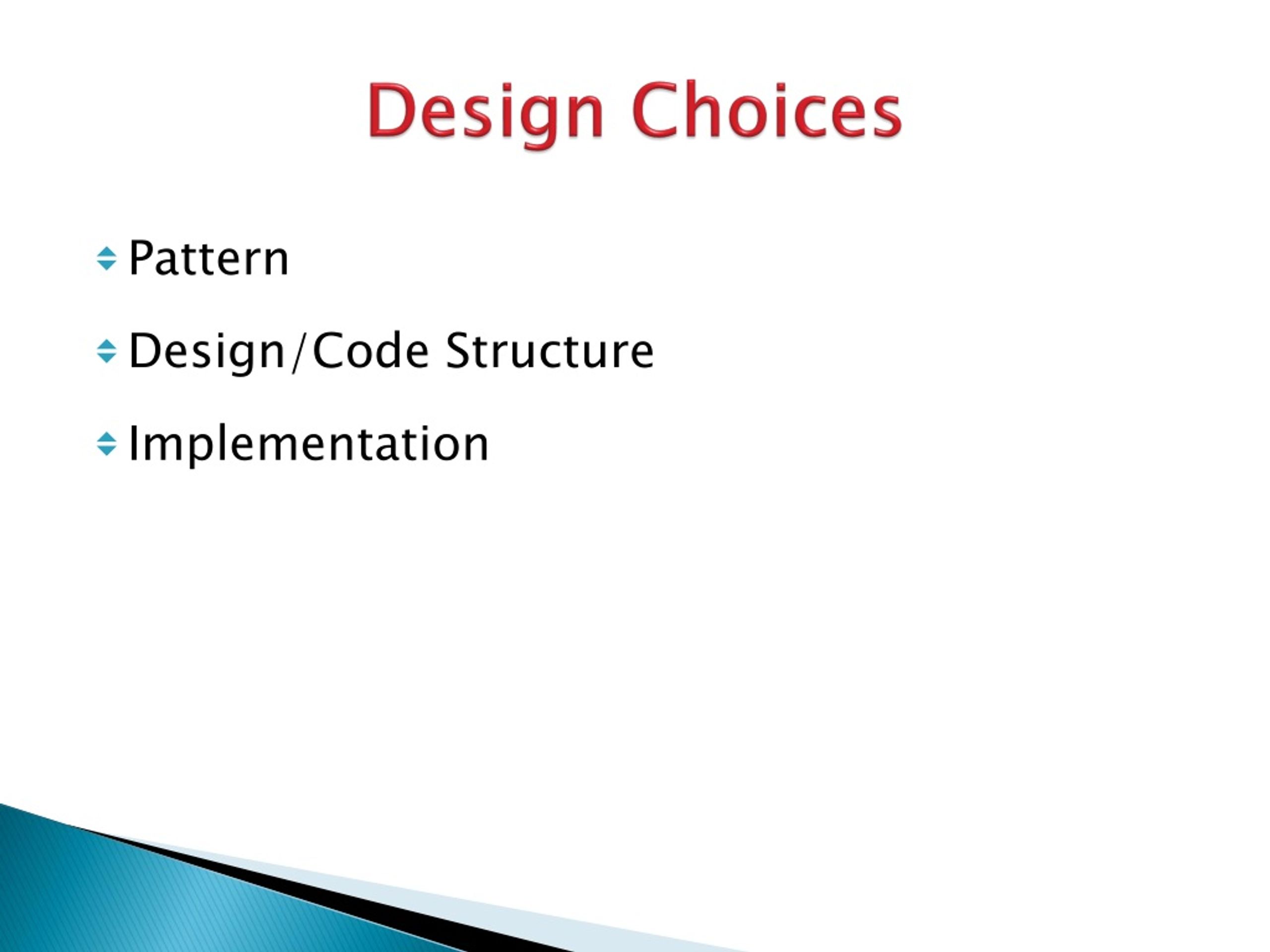 Design Choices

Pattern

Design/Code Structure

Implementation